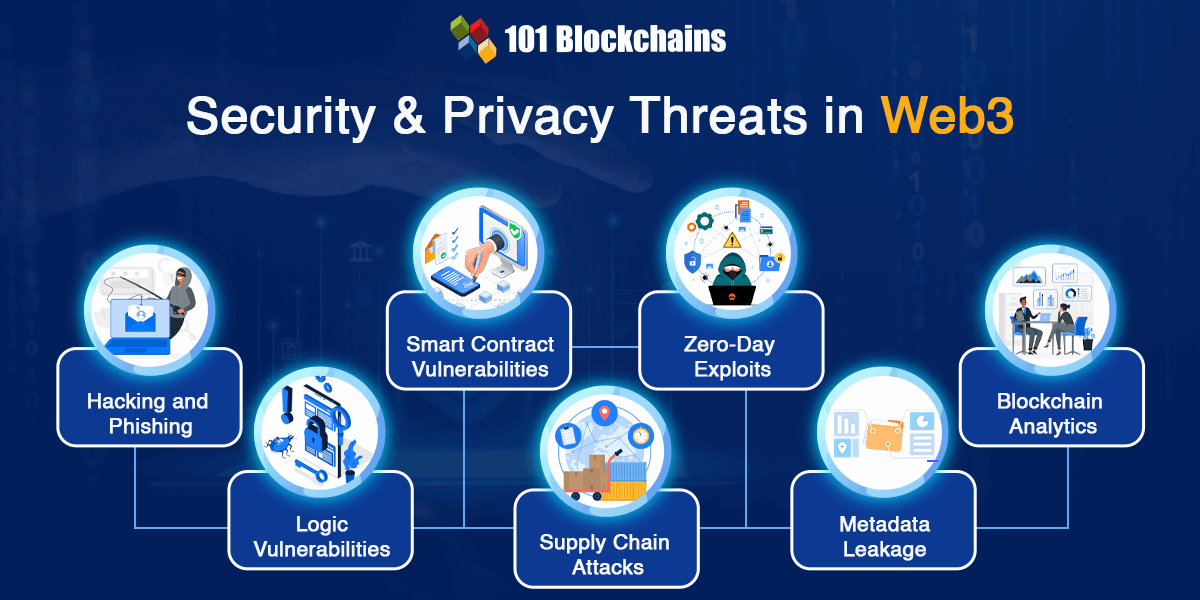 101 Blockchains

Security & Privacy Threats in Web3

Hacking and Phishing

Logic Vulnerabilities

Smart Contract Vulnerabilities

Supply Chain Attacks

Zero-Day Exploits

Metadata Leakage

Blockchain Analytics